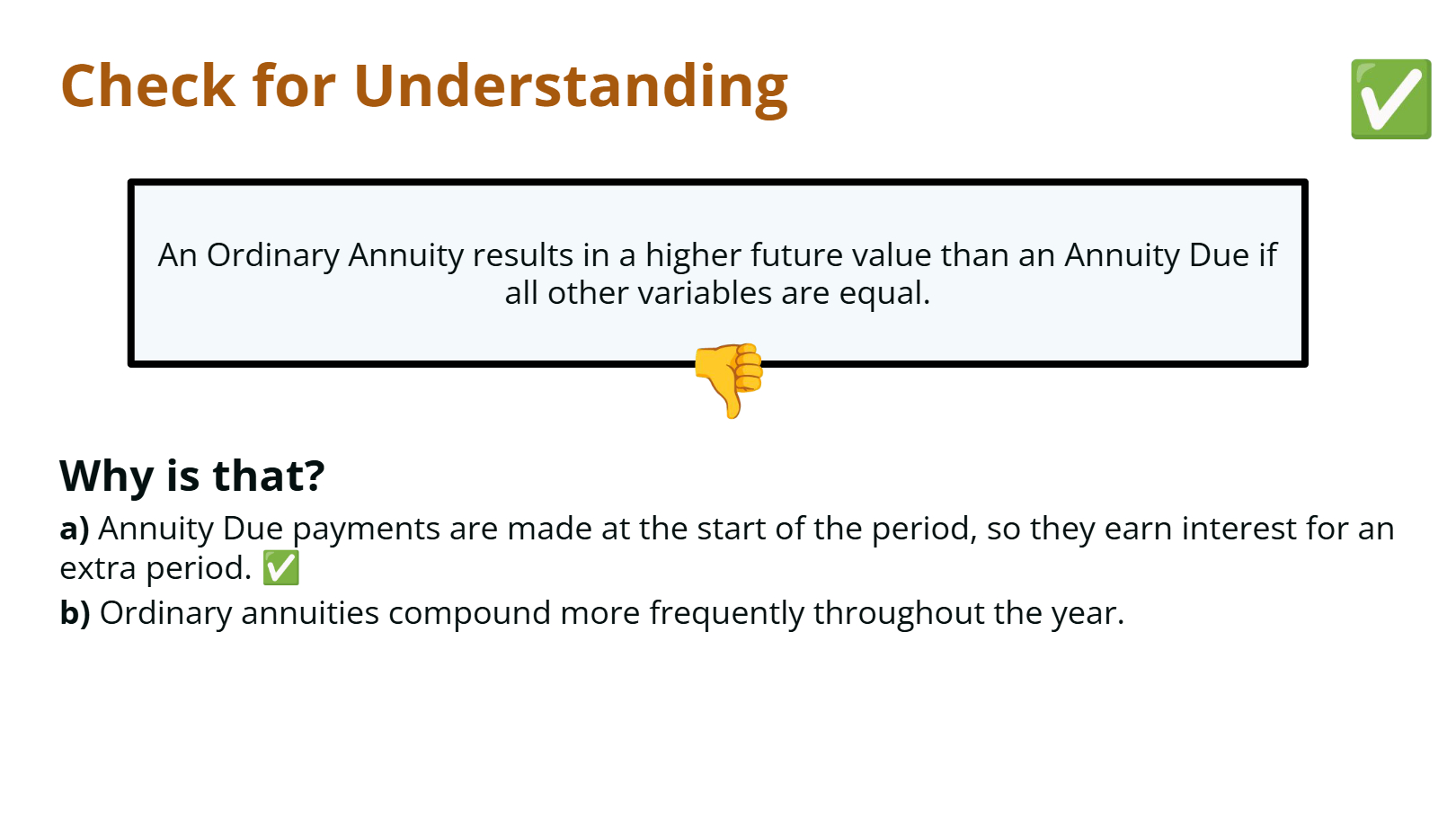 Check for Understanding ✅

An Ordinary Annuity results in a higher future value than an Annuity Due if all other variables are equal.

👎

Why is that?

a) Annuity Due payments are made at the start of the period, so they earn interest for an extra period. ✅

b) Ordinary annuities compound more frequently throughout the year.